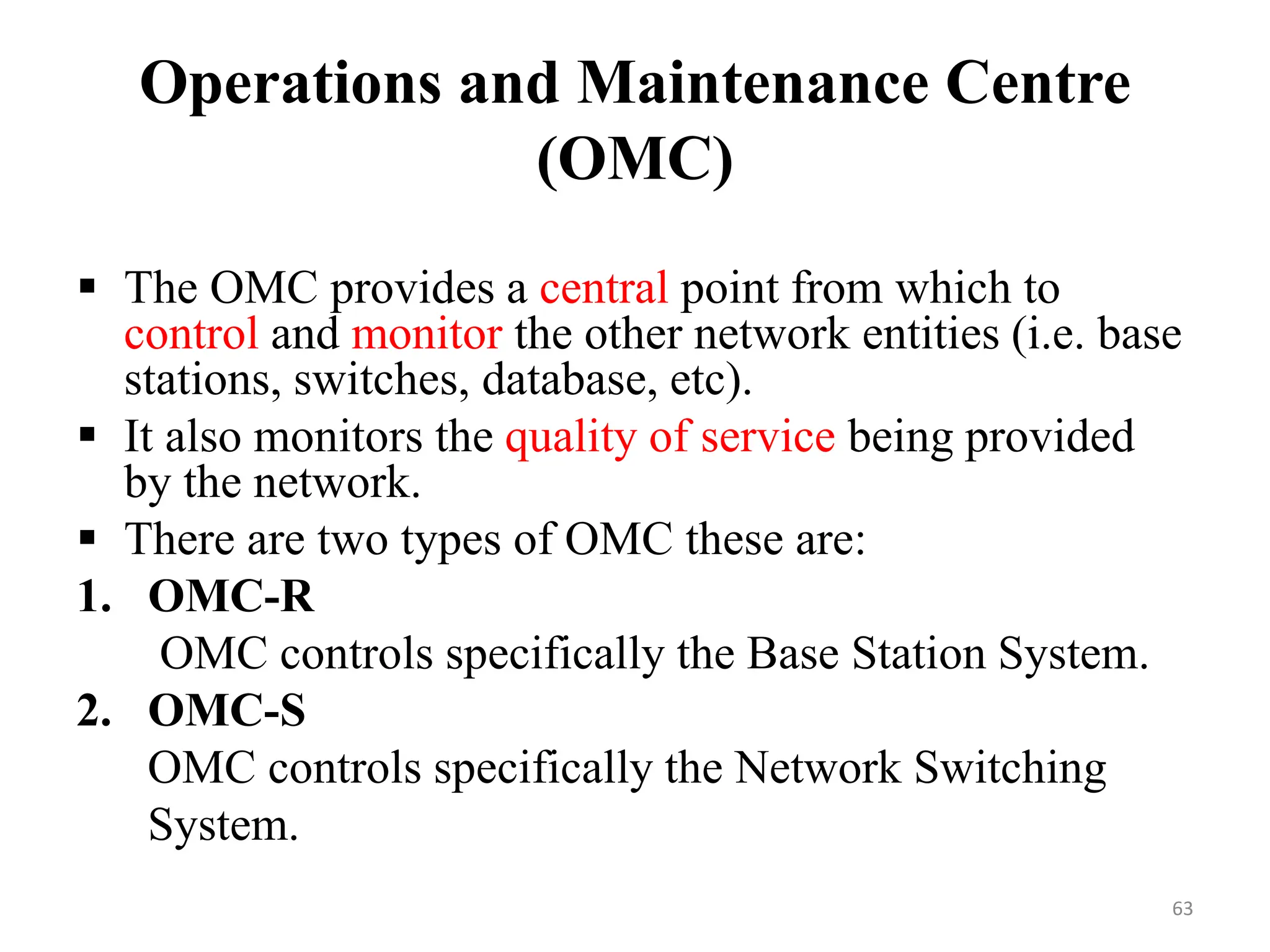 Operations and Maintenance Centre (OMC)

▪ The OMC provides a central point from which to control and monitor the other network entities (i.e. base stations, switches, database, etc).

▪ It also monitors the quality of service being provided by the network.

▪ There are two types of OMC these are:

1. OMC-R

OMC controls specifically the Base Station System.

2. OMC-S

OMC controls specifically the Network Switching System.

63